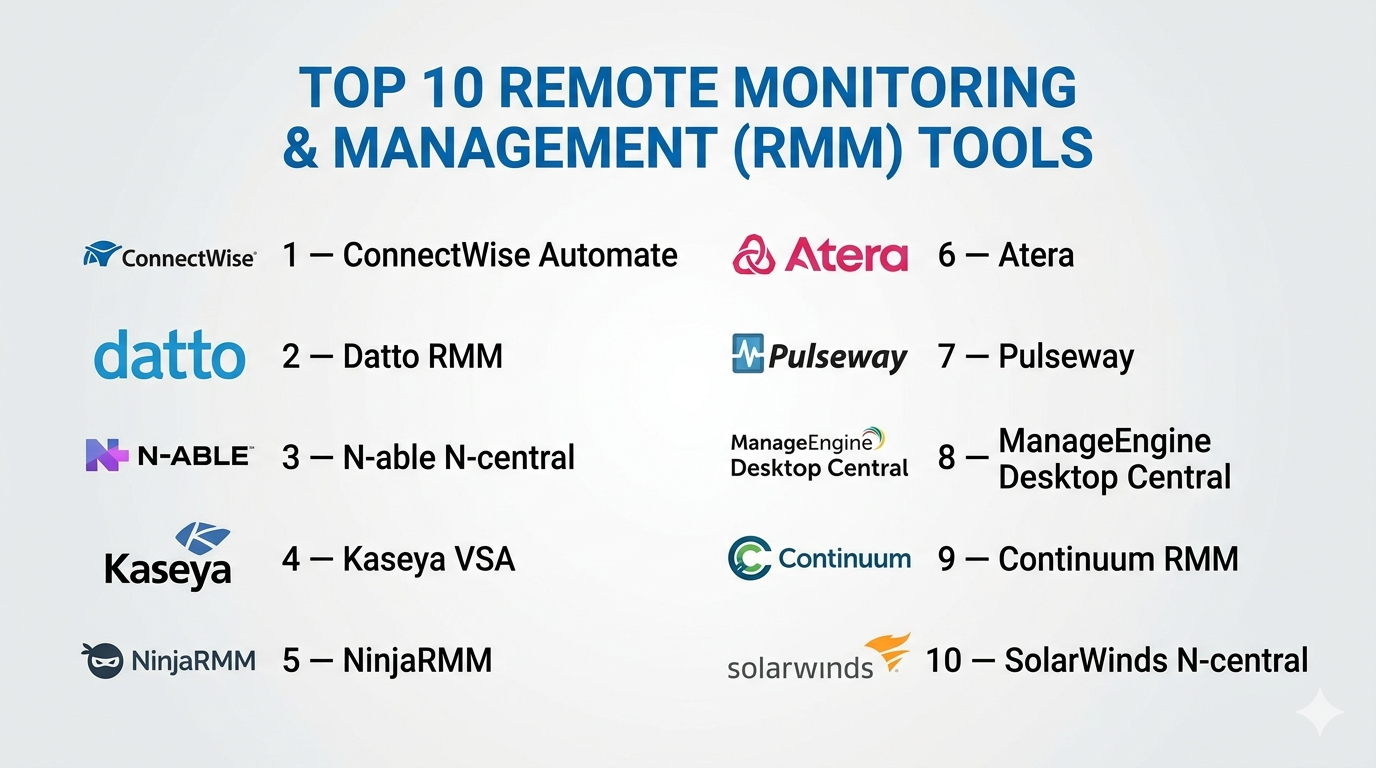 TOP 10 REMOTE MONITORING & MANAGEMENT (RMM) TOOLS

ConnectWise 1 — ConnectWise Automate

datto 2 — Datto RMM

N-ABLE 3 — N-able N-central

Kaseya 4 — Kaseya VSA

NinjaRMM 5 — NinjaRMM

Atera 6 — Atera

Pulseway 7 — Pulseway

ManageEngine Desktop Central 8 — ManageEngine Desktop Central

Continuum 9 — Continuum RMM

solarwinds 10 — SolarWinds N-central